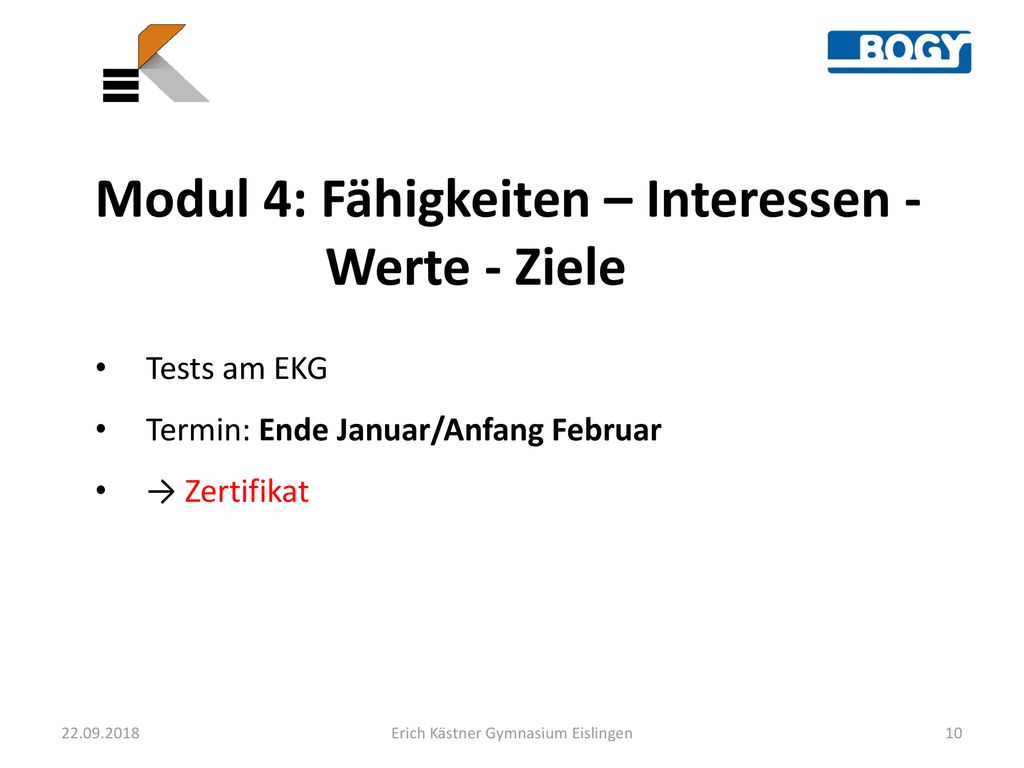 BOGY

Modul 4: Fähigkeiten – Interessen - Werte - Ziele

• Tests am EKG
• Termin: Ende Januar/Anfang Februar
• → Zertifikat

22.09.2018 Erich Kästner Gymnasium Eislingen 10